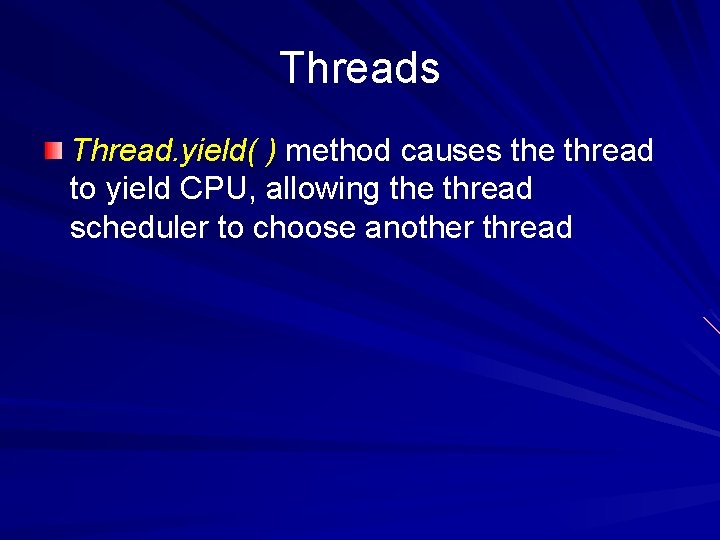 Threads

Thread.yield( ) method causes the thread to yield CPU, allowing the thread scheduler to choose another thread